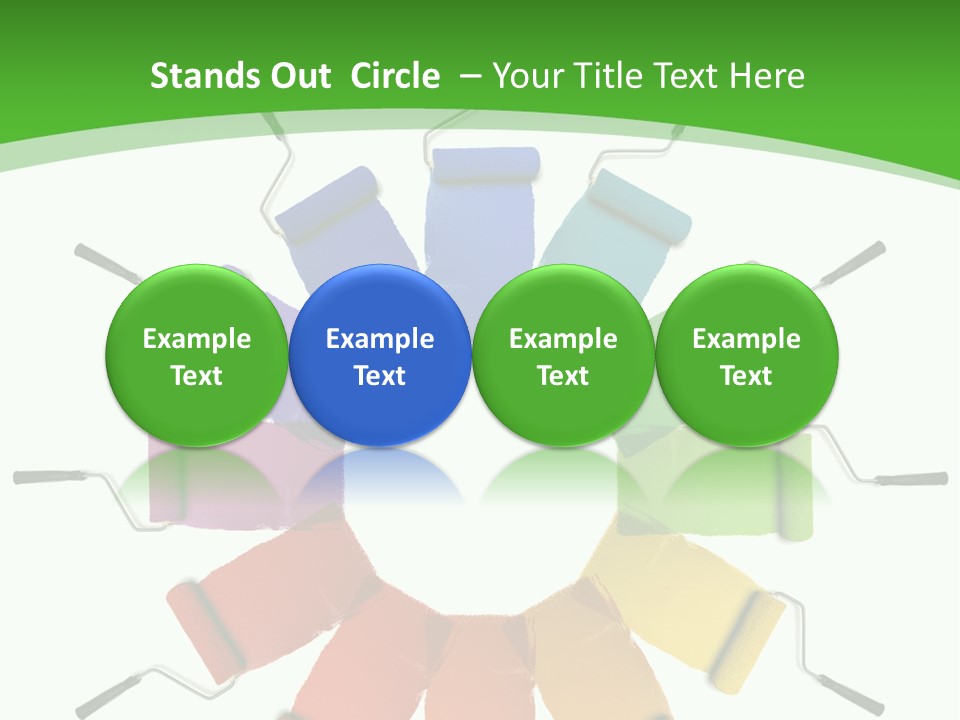 Stands Out Circle – Your Title Text Here

Example Text

Example Text

Example Text

Example Text